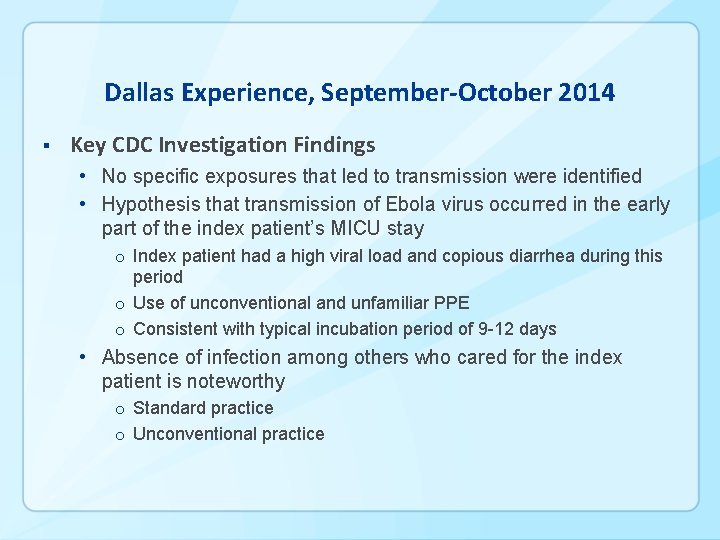 Dallas Experience, September-October 2014

▪ Key CDC Investigation Findings
• No specific exposures that led to transmission were identified
• Hypothesis that transmission of Ebola virus occurred in the early part of the index patient's MICU stay
o Index patient had a high viral load and copious diarrhea during this period
o Use of unconventional and unfamiliar PPE
o Consistent with typical incubation period of 9-12 days
• Absence of infection among others who cared for the index patient is noteworthy
o Standard practice
o Unconventional practice